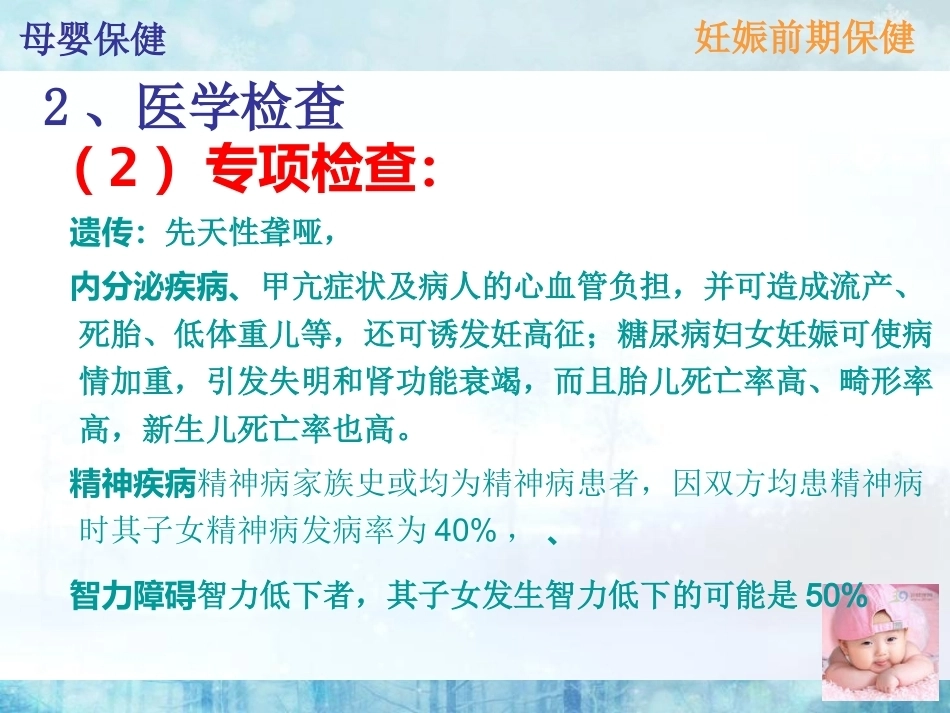 母婴保健

妊娠前期保健

2、医学检查

（2）专项检查：

遗传：先天性聋哑，

内分泌疾病、甲亢症状及病人的心血管负担，并可造成流产、死胎、低体重儿等，还可诱发妊高征；糖尿病妇女妊娠可使病情加重，引发失明和肾功能衰竭，而且胎儿死亡率高、畸形率高，新生儿死亡率也高。

精神疾病精神病家族史或均为精神病患者，因双方均患精神病时其子女精神病发病率为 40%，、

智力障碍智力低下者，其子女发生智力低下的可能是 50%